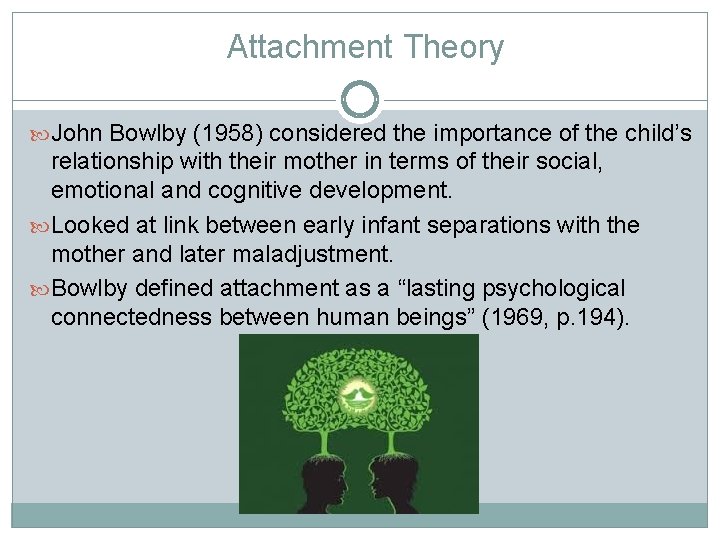 Attachment Theory

John Bowlby (1958) considered the importance of the child’s relationship with their mother in terms of their social, emotional and cognitive development.

Looked at link between early infant separations with the mother and later maladjustment.

Bowlby defined attachment as a “lasting psychological connectedness between human beings” (1969, p.194).